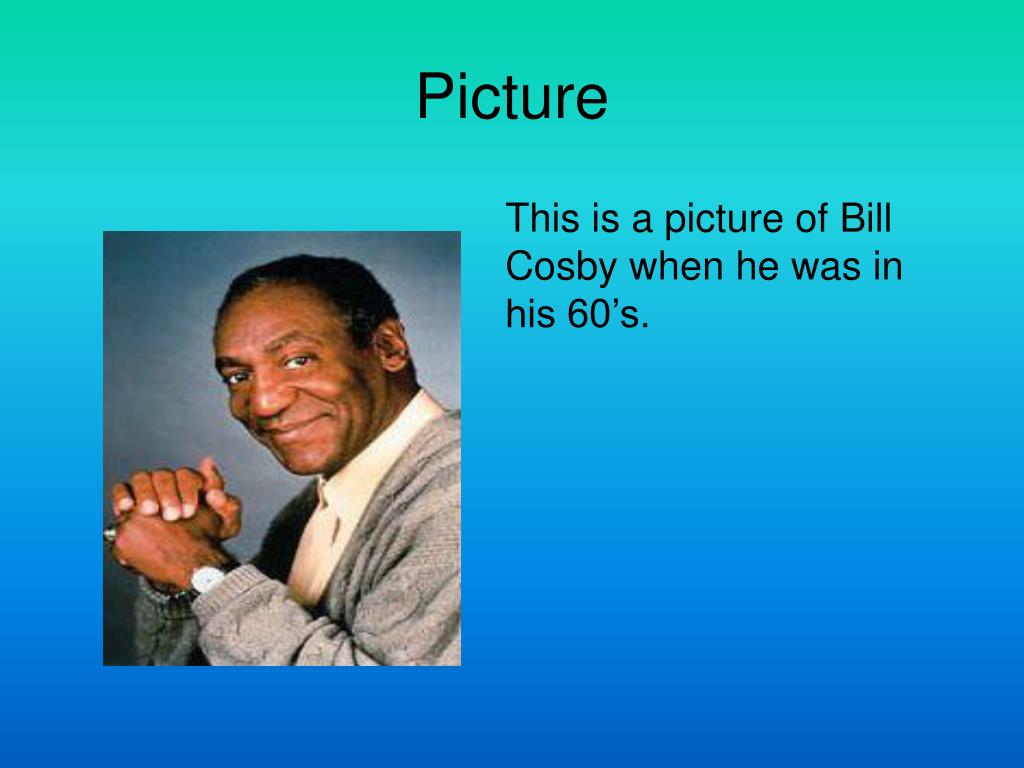 Picture

This is a picture of Bill Cosby when he was in his 60’s.